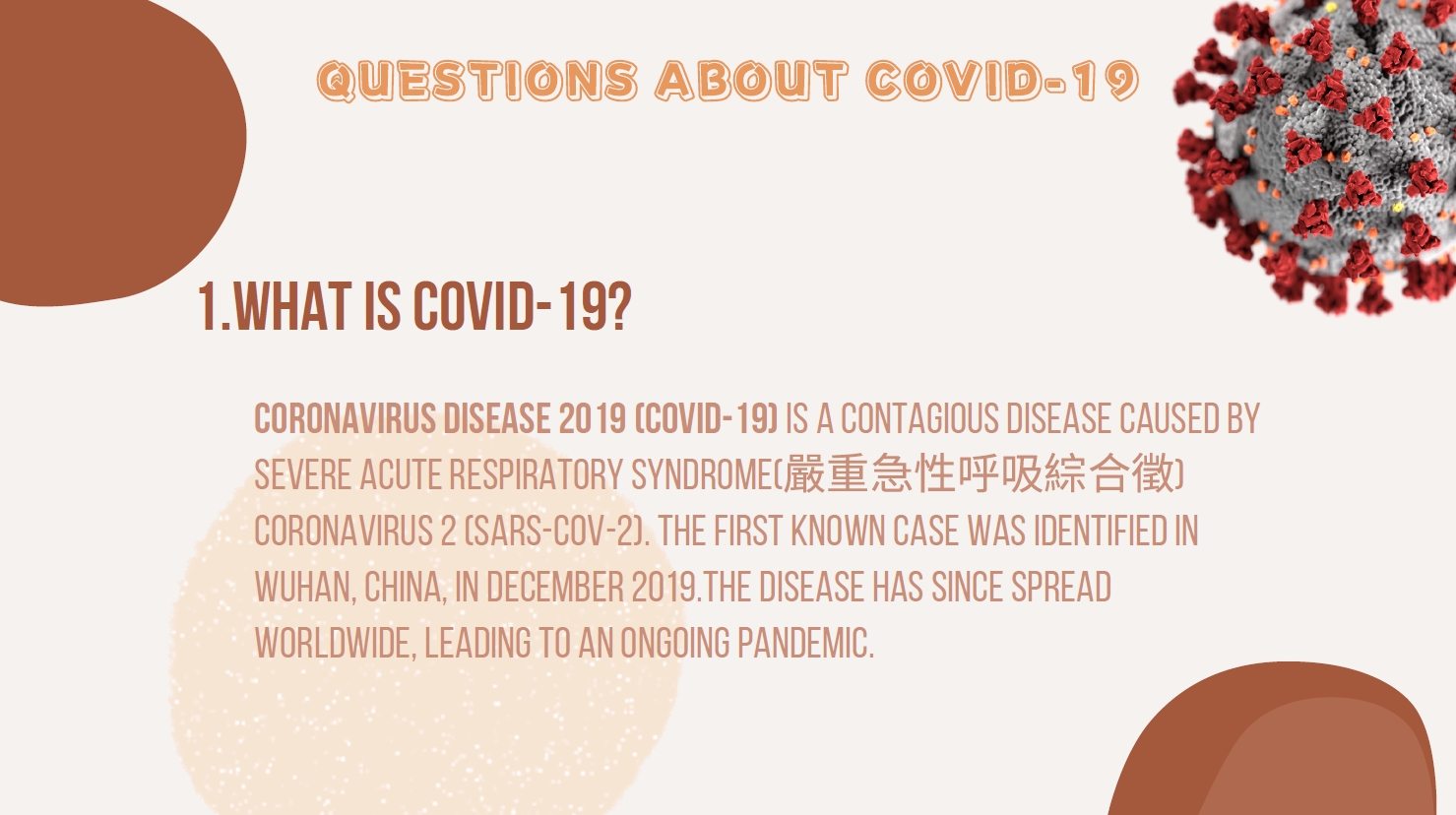 QUESTIONS ABOUT COVID-19

1.WHAT IS COVID-19?

CORONAVIRUS DISEASE 2019 (COVID-19) IS A CONTAGIOUS DISEASE CAUSED BY SEVERE ACUTE RESPIRATORY SYNDROME(嚴重急性呼吸綜合徵) CORONAVIRUS 2 (SARS-COV-2). THE FIRST KNOWN CASE WAS IDENTIFIED IN WUHAN, CHINA, IN DECEMBER 2019.THE DISEASE HAS SINCE SPREAD WORLDWIDE, LEADING TO AN ONGOING PANDEMIC.